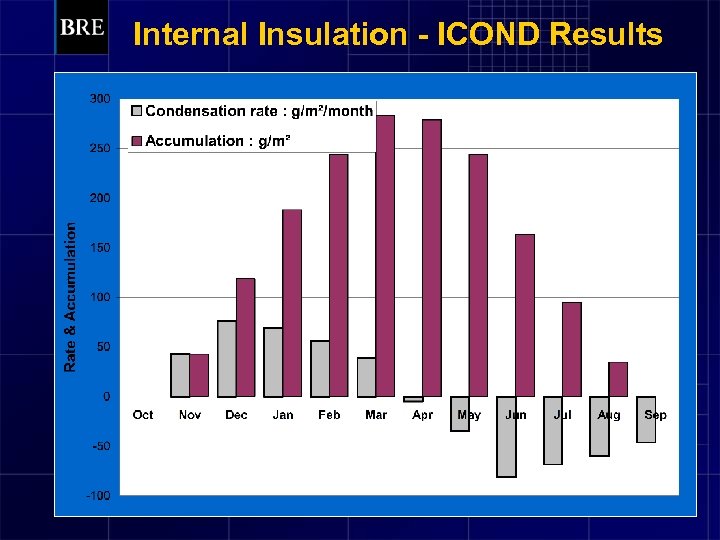 BRE

Internal Insulation - ICOND Results

Condensation rate : g/m²/month
Accumulation : g/m²

Rate & Accumulation

300
250
200
150
100
50
0
-50
-100

Oct
Nov
Dec
Jan
Feb
Mar
Apr
May
Jun
Jul
Aug
Sep